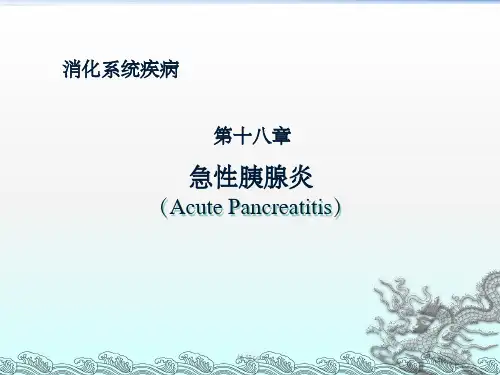 消化系统疾病

第十八章

急性胰腺炎

（Acute Pancreatitis）